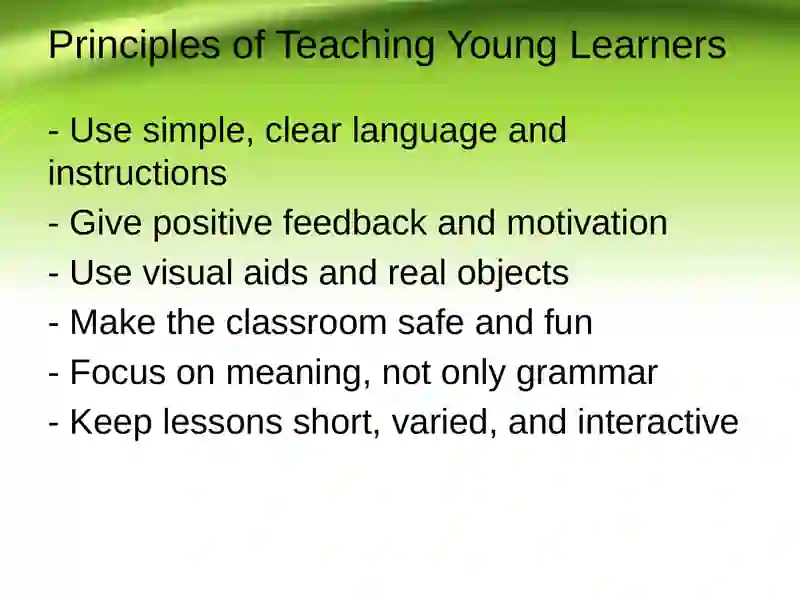 Principles of Teaching Young Learners

- Use simple, clear language and instructions

- Give positive feedback and motivation

- Use visual aids and real objects

- Make the classroom safe and fun

- Focus on meaning, not only grammar

- Keep lessons short, varied, and interactive